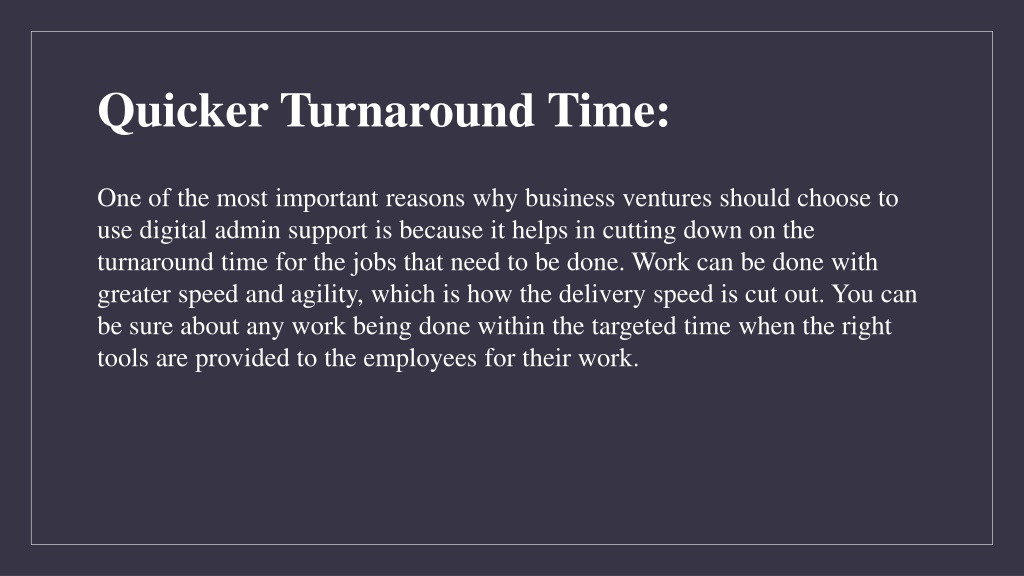 Quicker Turnaround Time:

One of the most important reasons why business ventures should choose to use digital admin support is because it helps in cutting down on the turnaround time for the jobs that need to be done. Work can be done with greater speed and agility, which is how the delivery speed is cut out. You can be sure about any work being done within the targeted time when the right tools are provided to the employees for their work.